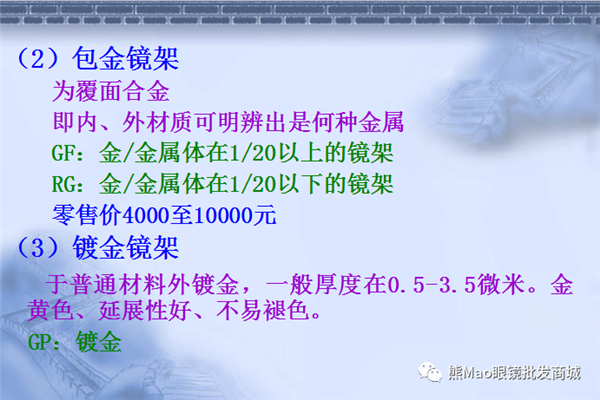 （2）包金镜架

为覆面合金

即内、外材质可明辨出是何种金属

GF：金/金属体在1/20以上的镜架

RG：金/金属体在1/20以下的镜架

零售价4000至10000元

（3）镀金镜架

于普通材料外镀金，一般厚度在0.5-3.5微米。金黄色、延展性好、不易褪色。

GP：镀金

熊Mao眼镜批发商城